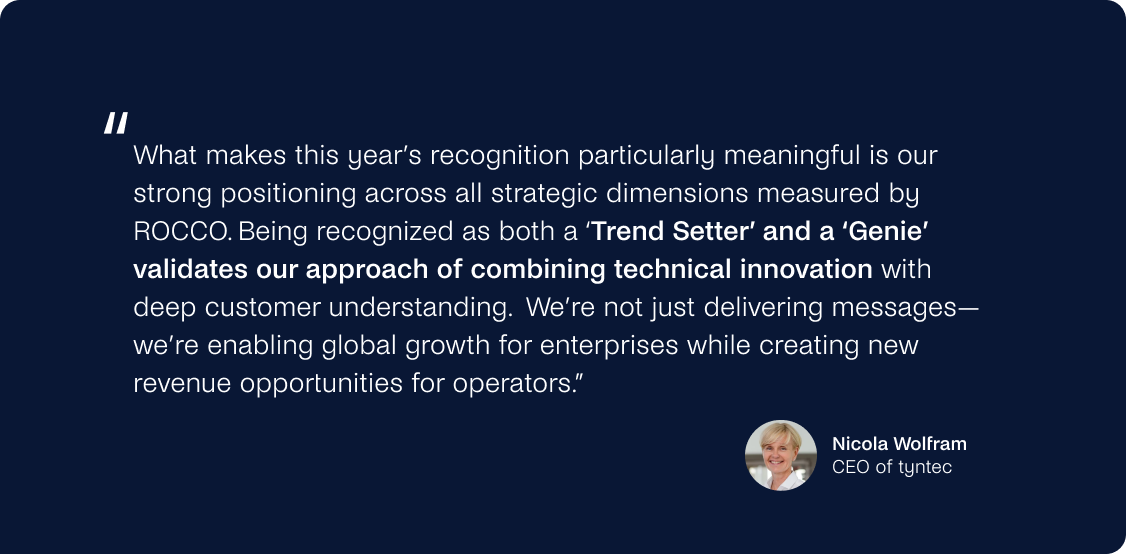 "
What makes this year's recognition particularly meaningful is our strong positioning across all strategic dimensions measured by ROCCO. Being recognized as both a 'Trend Setter' and a 'Genie' validates our approach of combining technical innovation with deep customer understanding. We're not just delivering messages—we're enabling global growth for enterprises while creating new revenue opportunities for operators."

Nicola Wolfram
CEO of tyntec